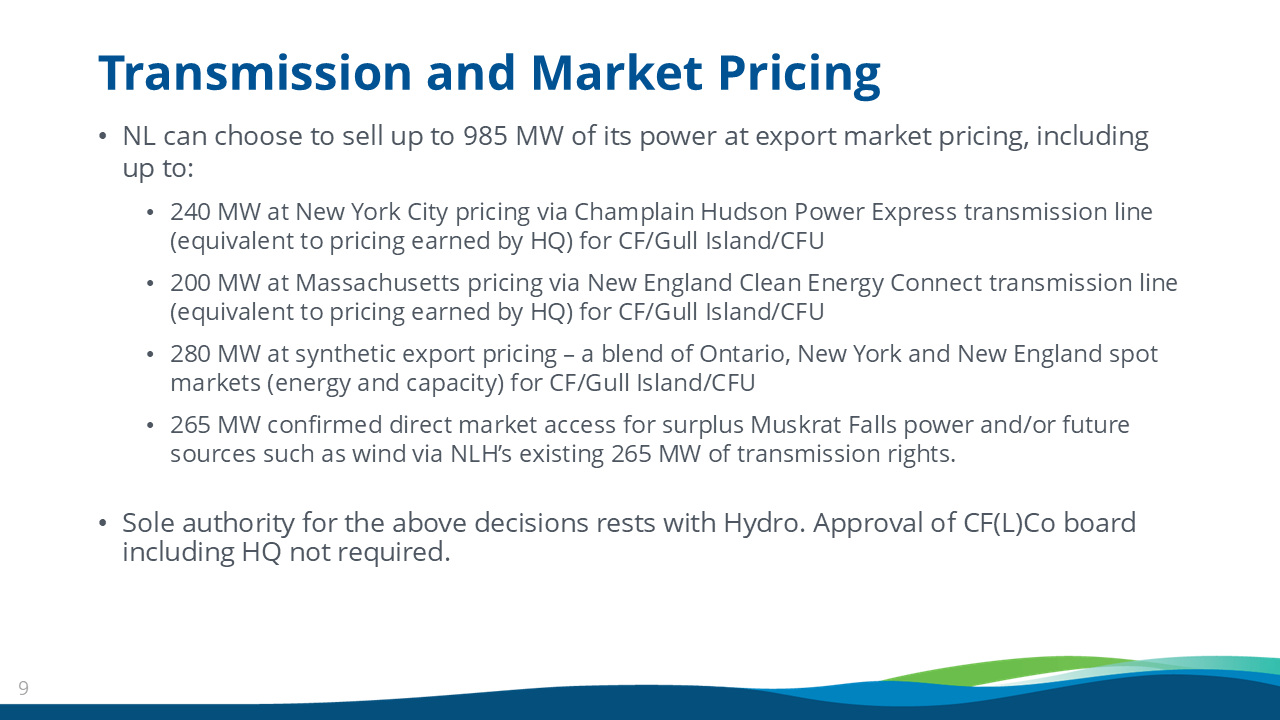 Transmission and Market Pricing

• NL can choose to sell up to 985 MW of its power at export market pricing, including up to:

• 240 MW at New York City pricing via Champlain Hudson Power Express transmission line (equivalent to pricing earned by HQ) for CF/Gull Island/CFU

• 200 MW at Massachusetts pricing via New England Clean Energy Connect transmission line (equivalent to pricing earned by HQ) for CF/Gull Island/CFU

• 280 MW at synthetic export pricing – a blend of Ontario, New York and New England spot markets (energy and capacity) for CF/Gull Island/CFU

• 265 MW confirmed direct market access for surplus Muskrat Falls power and/or future sources such as wind via NLH's existing 265 MW of transmission rights.

• Sole authority for the above decisions rests with Hydro. Approval of CF(L)Co board including HQ not required.

9